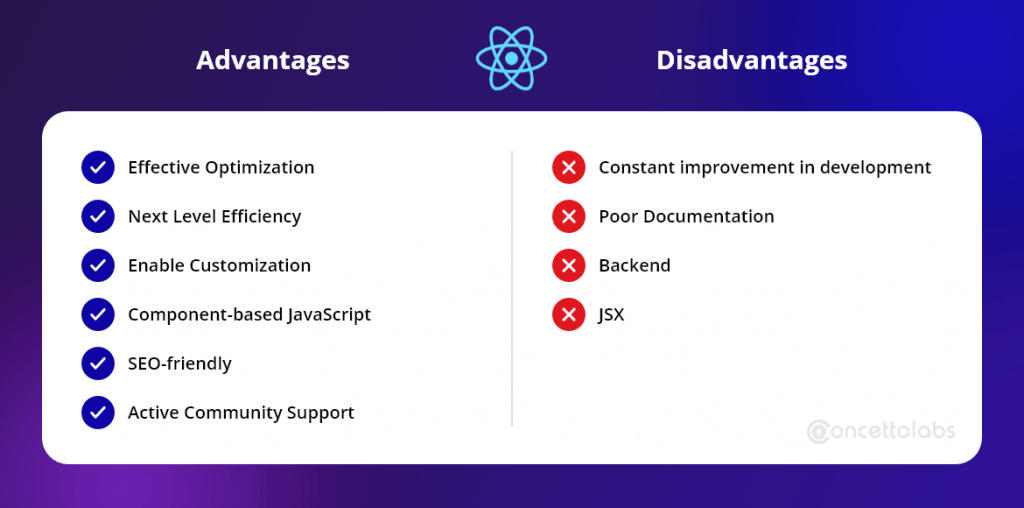 Advantages

Effective Optimization

Next Level Efficiency

Enable Customization

Component-based JavaScript

SEO-friendly

Active Community Support

Disadvantages

Constant improvement in development

Poor Documentation

Backend

JSX

concettolabs